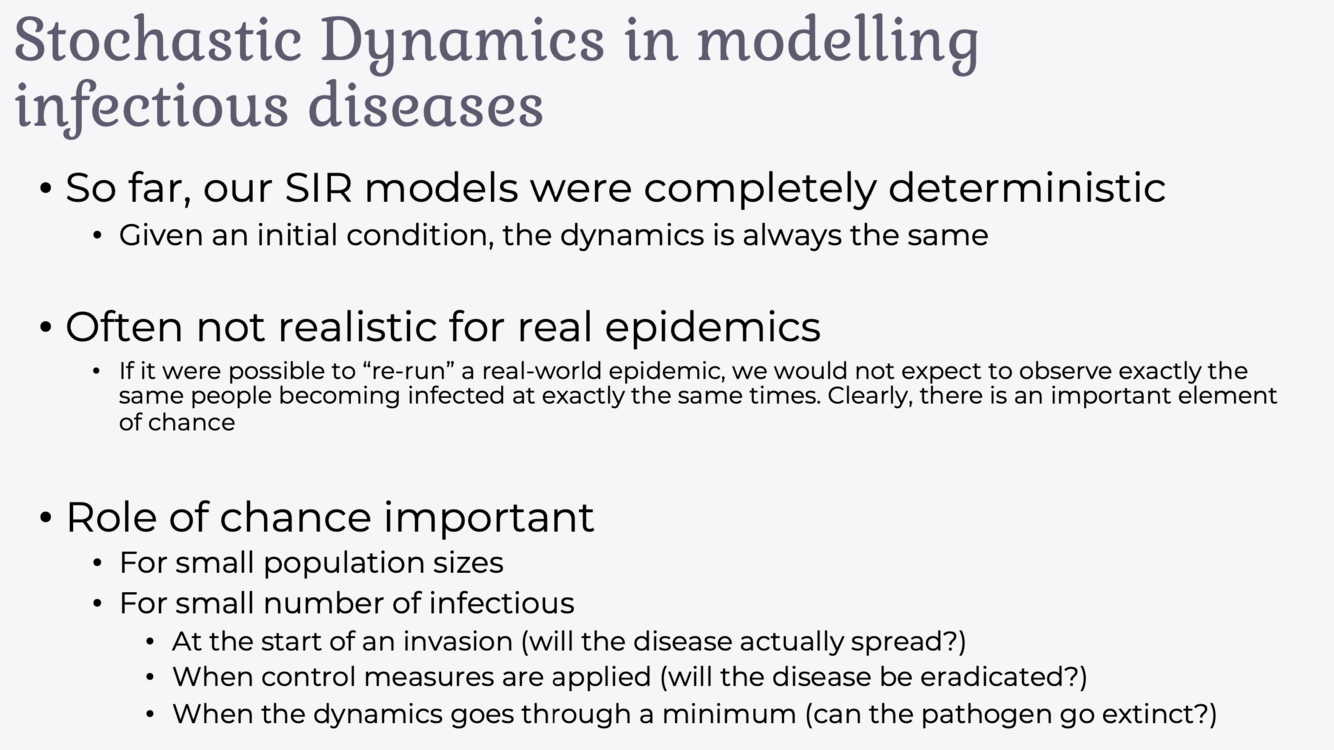 Stochastic Dynamics in modelling infectious diseases

• So far, our SIR models were completely deterministic
• Given an initial condition, the dynamics is always the same

• Often not realistic for real epidemics
• If it were possible to “re-run” a real-world epidemic, we would not expect to observe exactly the same people becoming infected at exactly the same times. Clearly, there is an important element of chance

• Role of chance important
• For small population sizes
• For small number of infectious
• At the start of an invasion (will the disease actually spread?)
• When control measures are applied (will the disease be eradicated?)
• When the dynamics goes through a minimum (can the pathogen go extinct?)